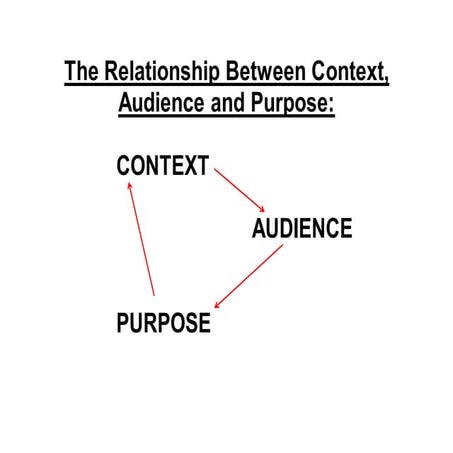 The Relationship Between Context, Audience and Purpose:

CONTEXT

AUDIENCE

PURPOSE